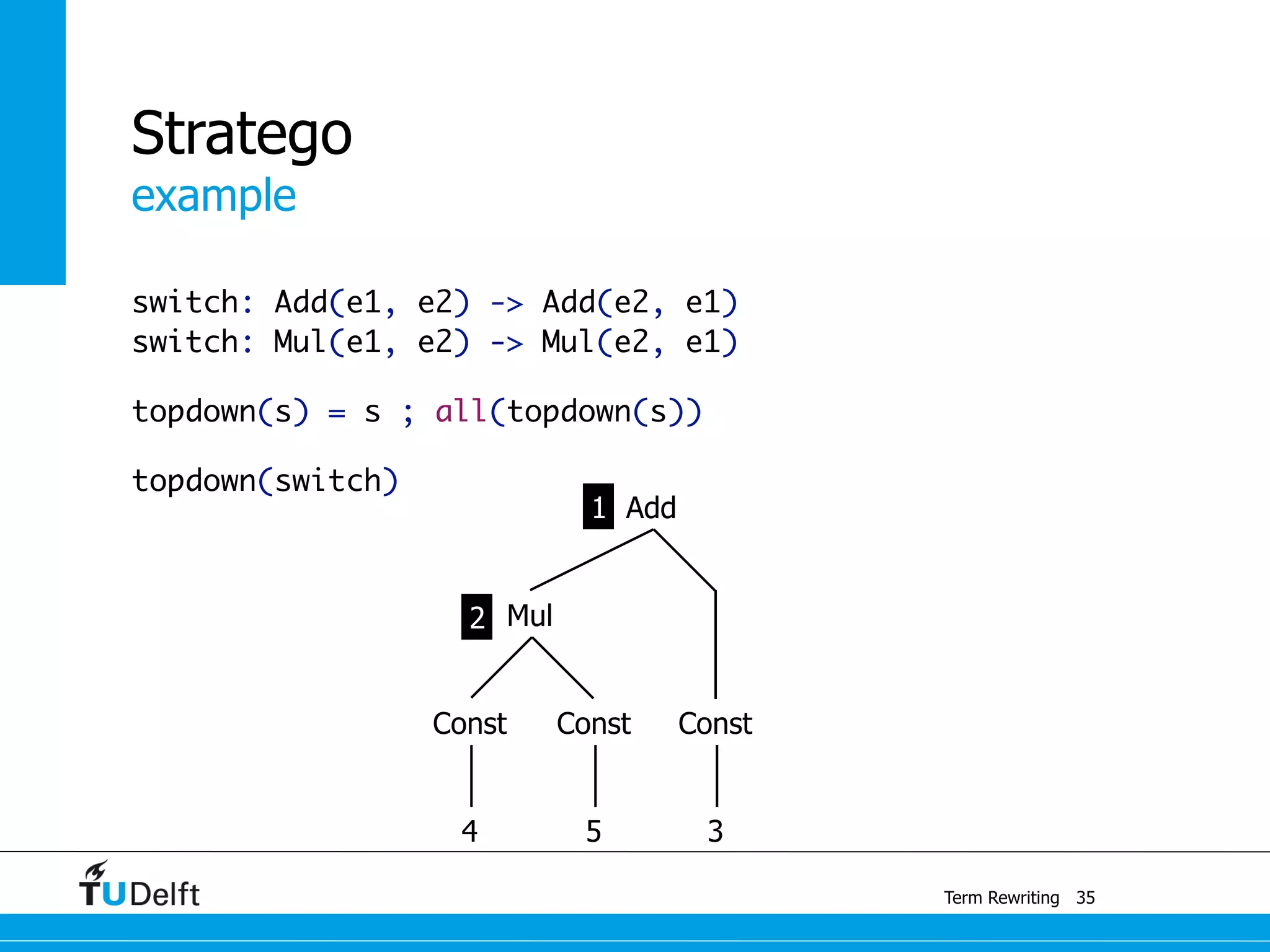 Stratego
example

switch: Add(e1, e2) -> Add(e2, e1)
switch: Mul(e1, e2) -> Mul(e2, e1)

topdown(s) = s ; all(topdown(s))

topdown(switch)

1 Add
2 Mul
Const
Const
Const
4
5
3

TUDelft

Term Rewriting 35